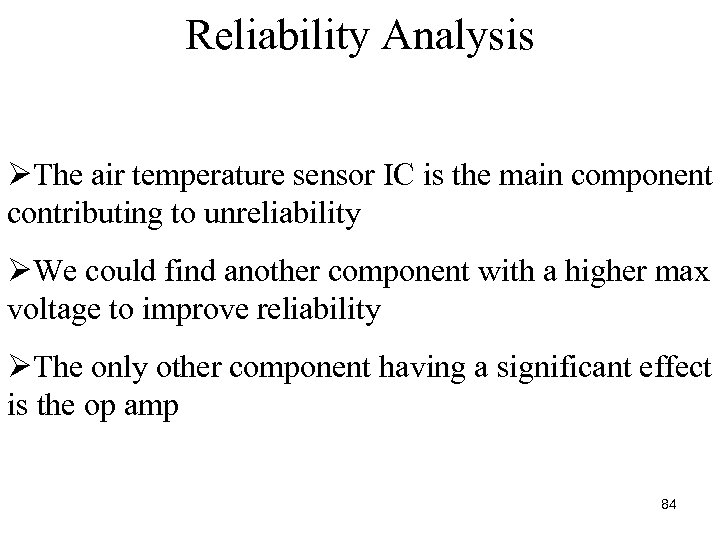 Reliability Analysis

➢The air temperature sensor IC is the main component contributing to unreliability

➢We could find another component with a higher max voltage to improve reliability

➢The only other component having a significant effect is the op amp

84